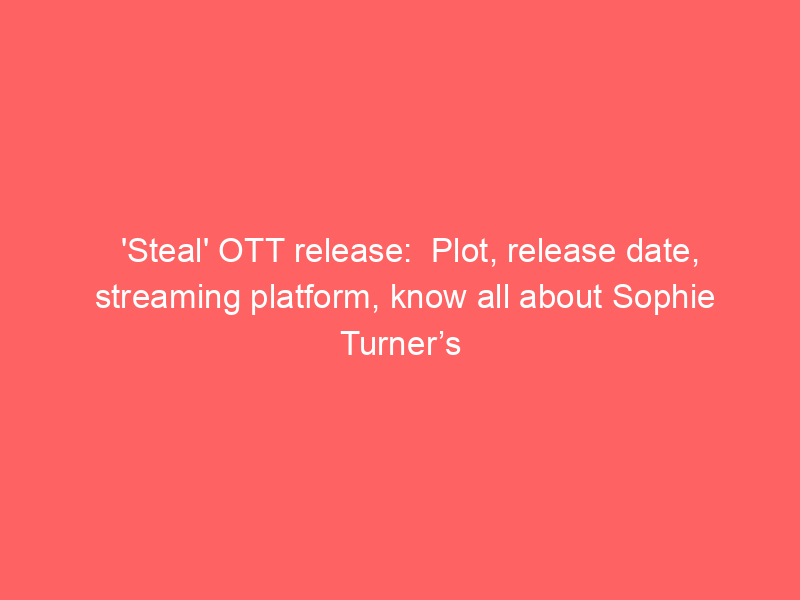 'Steal' OTT release:  Plot, release date, streaming platform, know all about Sophie Turner’s